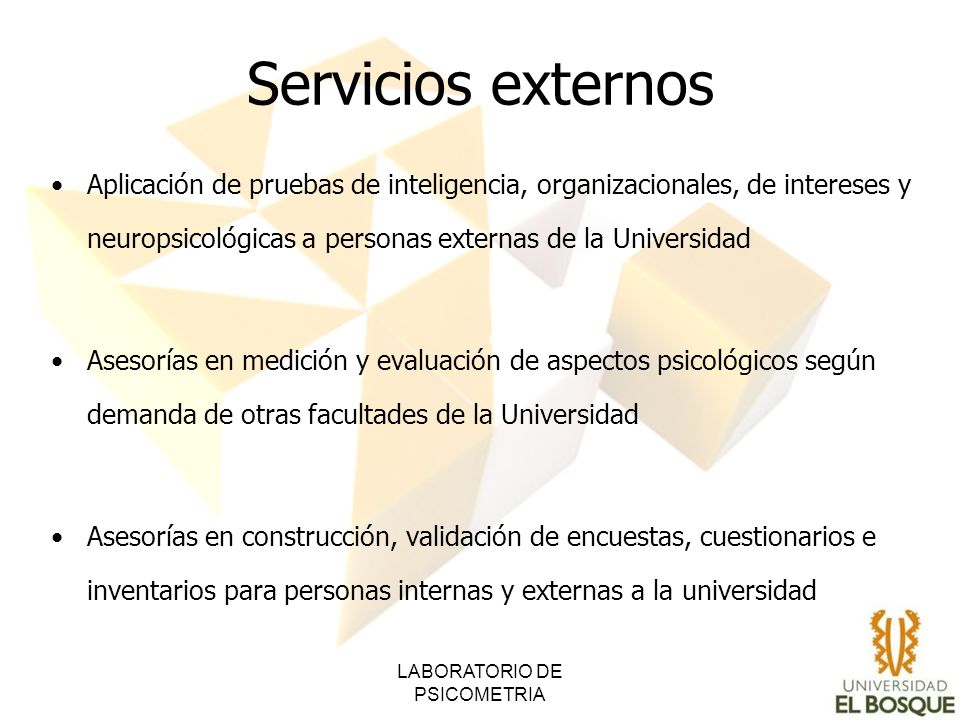 Servicios externos

• Aplicación de pruebas de inteligencia, organizacionales, de intereses y neuropsicológicas a personas externas de la Universidad

• Asesorías en medición y evaluación de aspectos psicológicos según demanda de otras facultades de la Universidad

• Asesorías en construcción, validación de encuestas, cuestionarios e inventarios para personas internas y externas a la universidad

LABORATORIO DE PSICOMETRIA

UNIVERSIDAD
EL BOSQUE